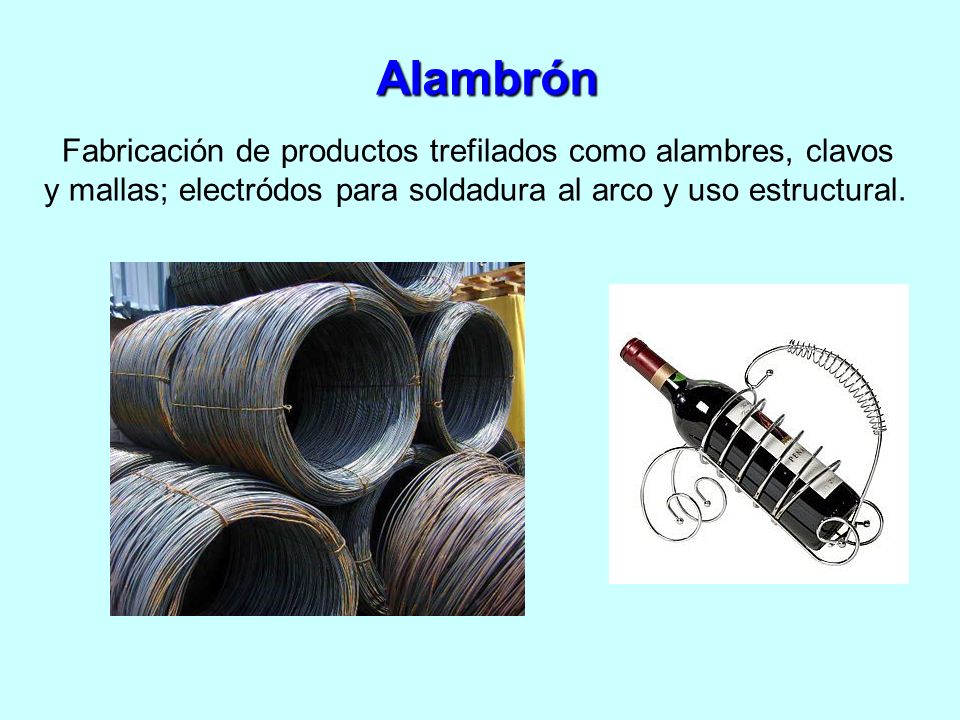 Alambrón

Fabricación de productos trefilados como alambres, clavos y mallas; electródos para soldadura al arco y uso estructural.